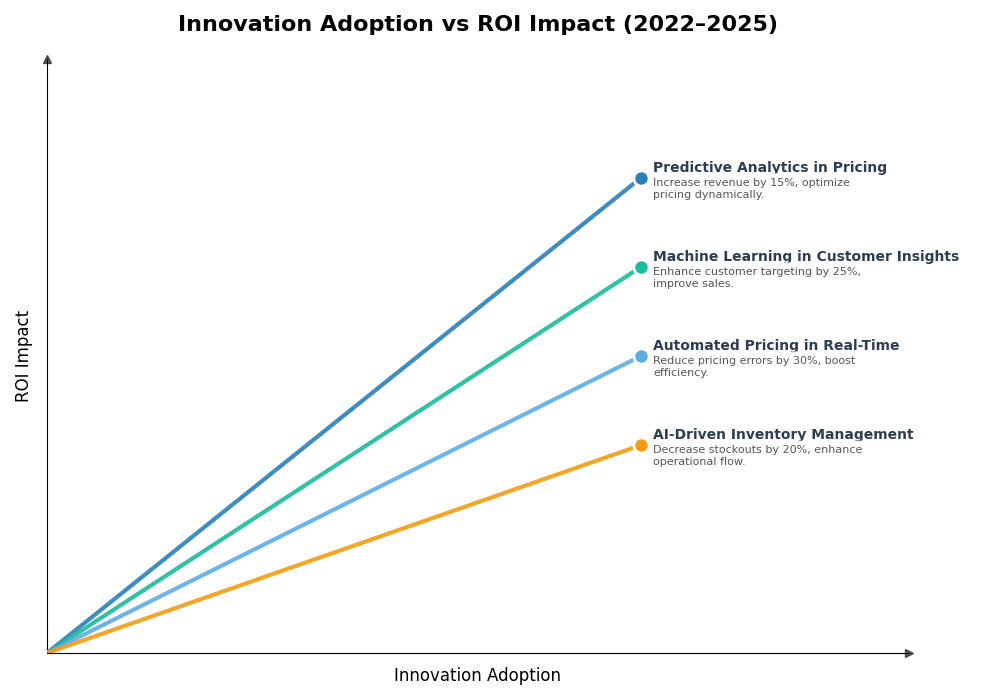 Innovation Adoption vs ROI Impact (2022–2025)

ROI Impact

Predictive Analytics in Pricing
Increase revenue by 15%, optimize pricing dynamically.

Machine Learning in Customer Insights
Enhance customer targeting by 25%, improve sales.

Automated Pricing in Real-Time
Reduce pricing errors by 30%, boost efficiency.

AI-Driven Inventory Management
Decrease stockouts by 20%, enhance operational flow.

Innovation Adoption